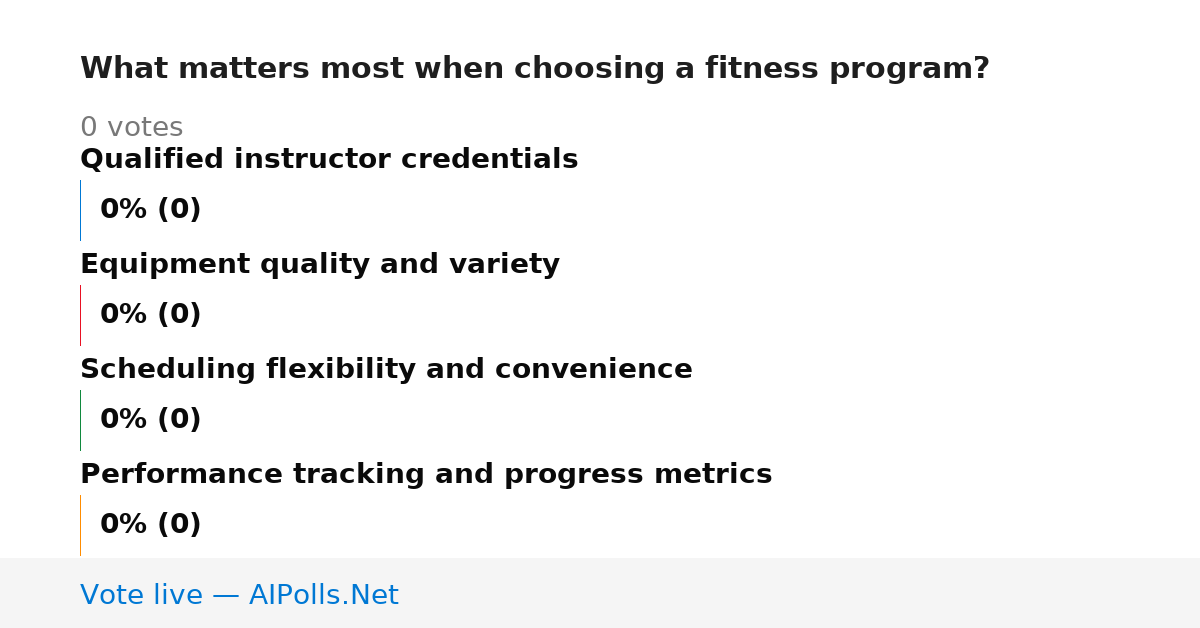 What matters most when choosing a fitness program?

0 votes

Qualified instructor credentials

0% (0)

Equipment quality and variety

0% (0)

Scheduling flexibility and convenience

0% (0)

Performance tracking and progress metrics

0% (0)

Vote live — AIPolls.Net